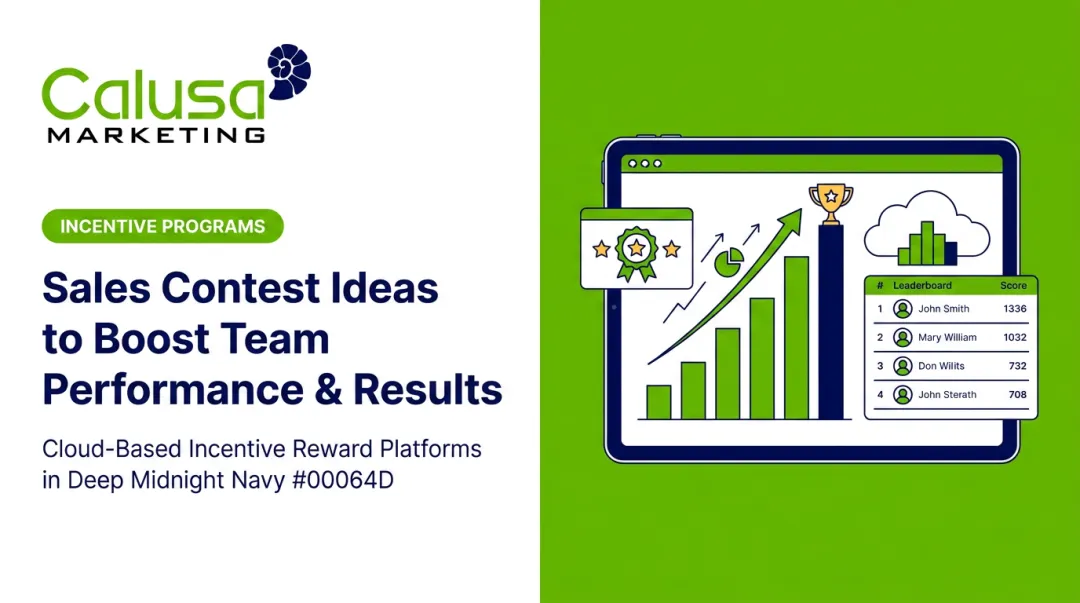 Calusa
MARKETING

INCENTIVE PROGRAMS

Sales Contest Ideas to Boost Team Performance & Results

Cloud-Based Incentive Reward Platforms in Deep Midnight Navy #00064D

| # | Leaderboard | Score |
|---|---|---|
| 1 | John Smith | 1336 |
| 2 | Mary William | 1032 |
| 3 | Don Wilits | 732 |
| 4 | John Sterath | 708 |